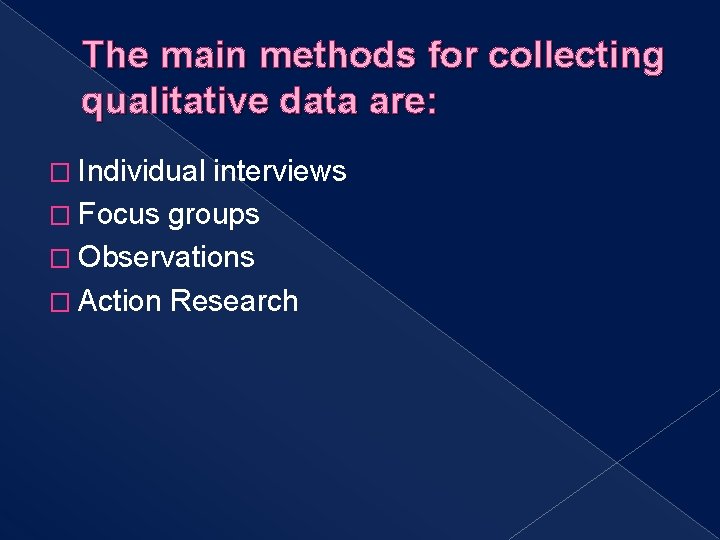 The main methods for collecting qualitative data are:

□ Individual interviews
□ Focus groups
□ Observations
□ Action Research